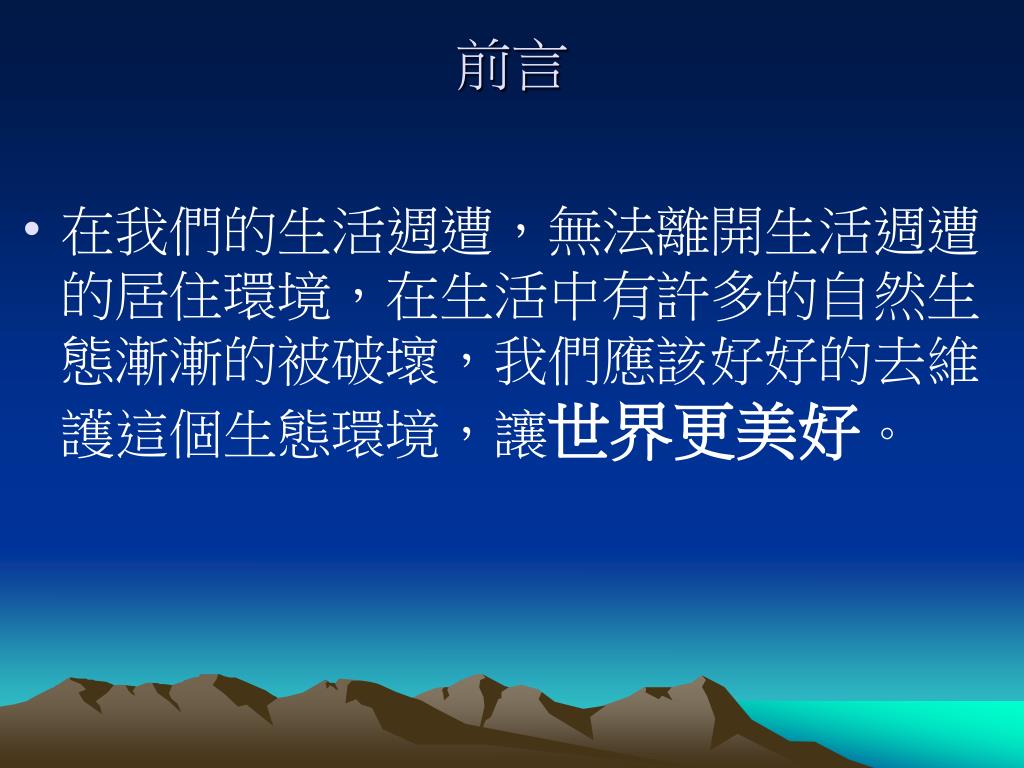 前言

• 在我們的生活週遭，無法離開生活週遭的居住環境，在生活中有許多的自然生態漸漸的被破壞，我們應該好好的去維護這個生態環境，讓世界更美好。